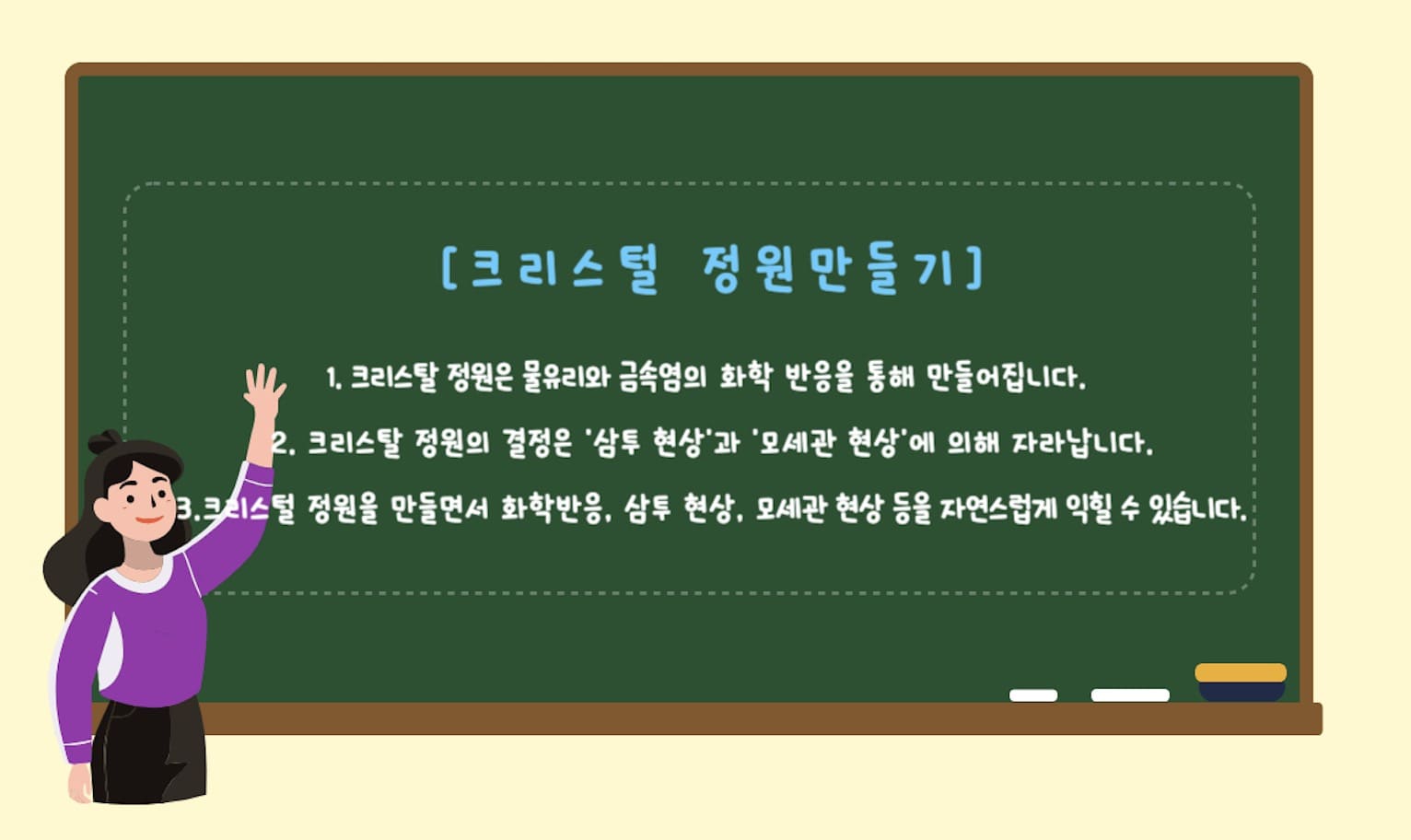 [크리스털 정원만들기]

1. 크리스탈 정원은 물유리와 금속염의 화학 반응을 통해 만들어집니다.

2. 크리스탈 정원의 결정은 '삼투 현상'과 '모세관 현상'에 의해 자라납니다.

3.크리스털 정원을 만들면서 화학반응, 삼투 현상, 모세관 현상 등을 자연스럽게 익힐 수 있습니다.